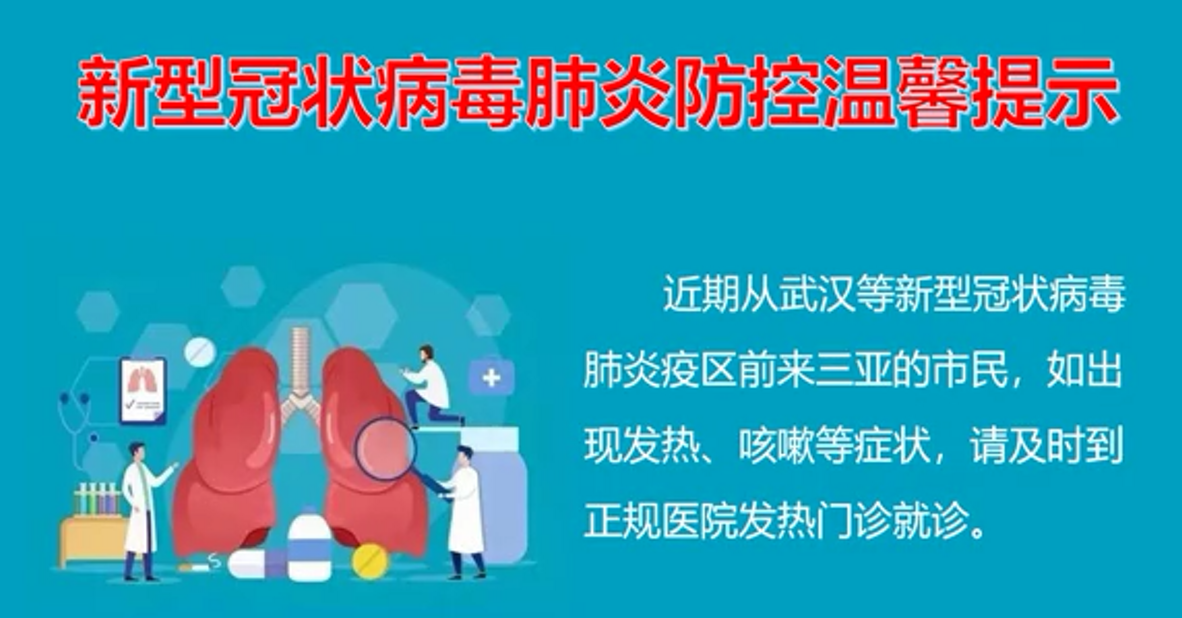 新型冠状病毒肺炎防控温馨提示

近期从武汉等新型冠状病毒肺炎疫区前来三亚的市民，如出现发热、咳嗽等症状，请及时到正规医院发热门诊就诊。